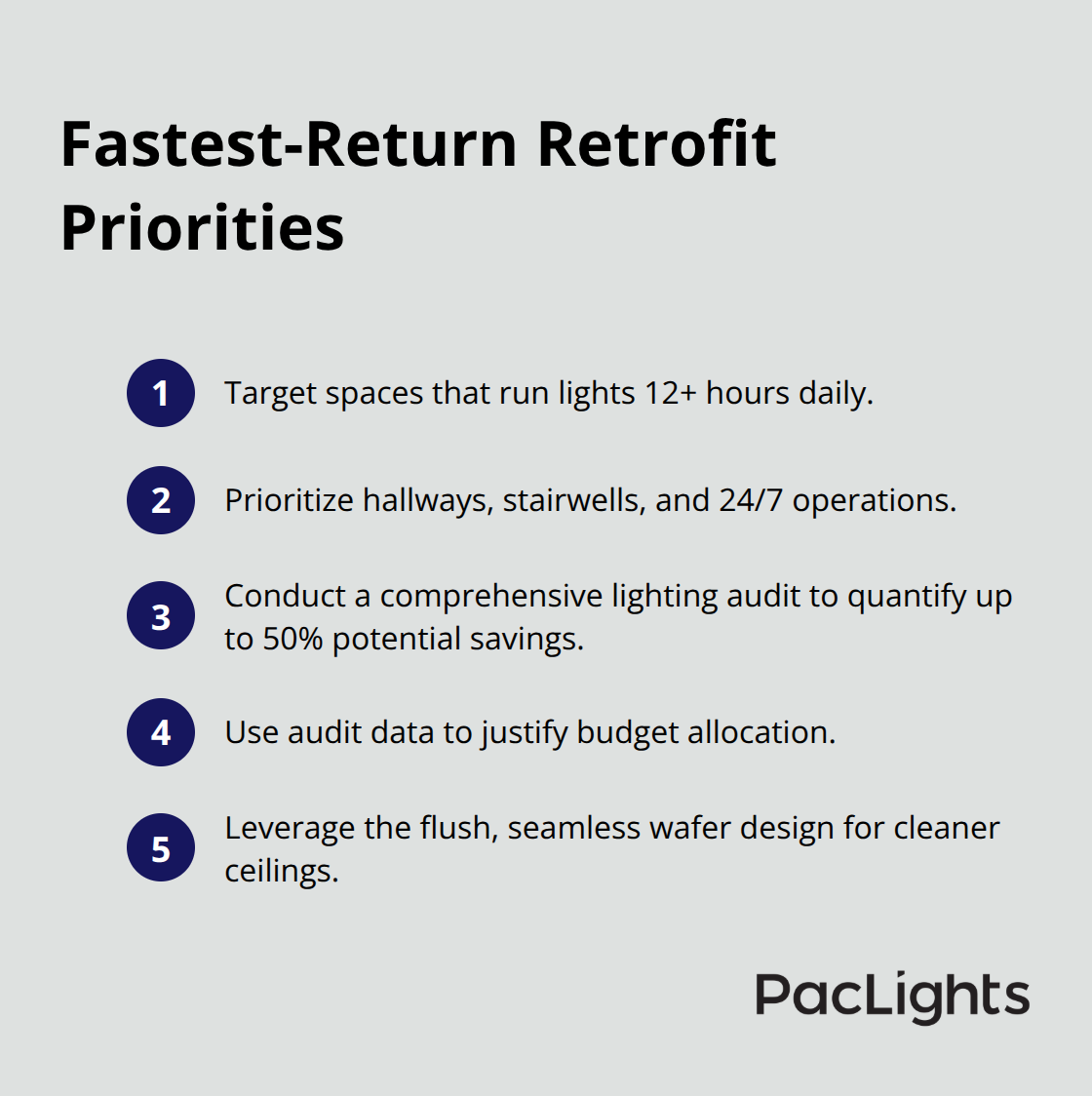 Fastest-Return Retrofit Priorities

1 Target spaces that run lights 12+ hours daily.

2 Prioritize hallways, stairwells, and 24/7 operations.

3 Conduct a comprehensive lighting audit to quantify up to 50% potential savings.

4 Use audit data to justify budget allocation.

5 Leverage the flush, seamless wafer design for cleaner ceilings.

PacLights